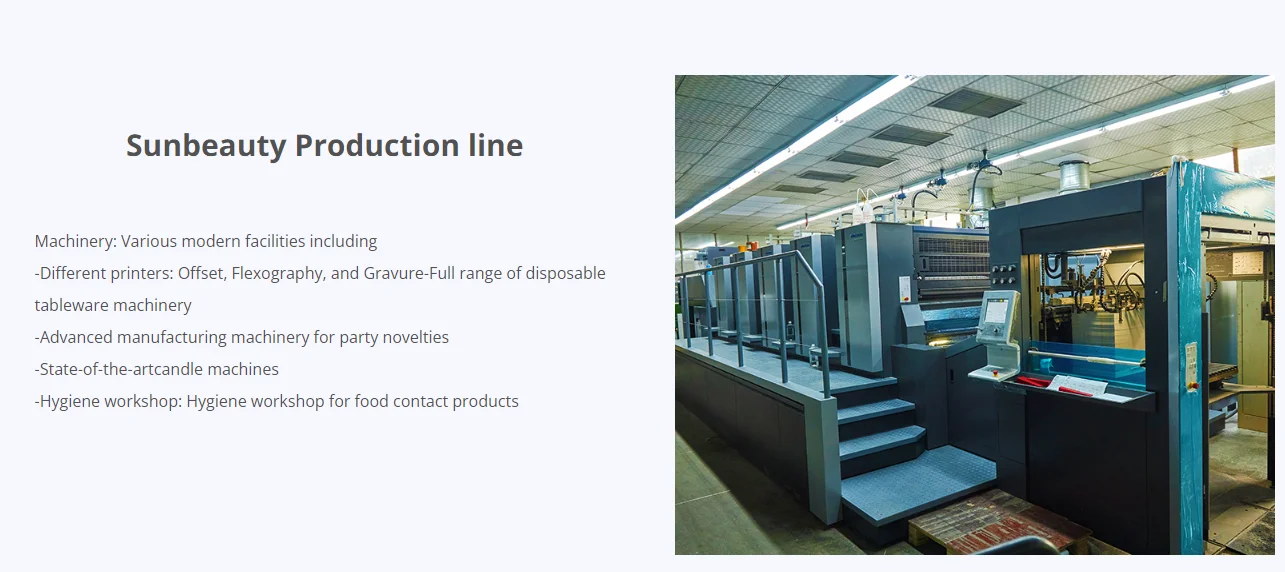 Sunbeauty Production line

Machinery: Various modern facilities including
-Different printers: Offset, Flexography, and Gravure-Full range of disposable tableware machinery
-Advanced manufacturing machinery for party novelties
-State-of-the-artcandle machines
-Hygiene workshop: Hygiene workshop for food contact products